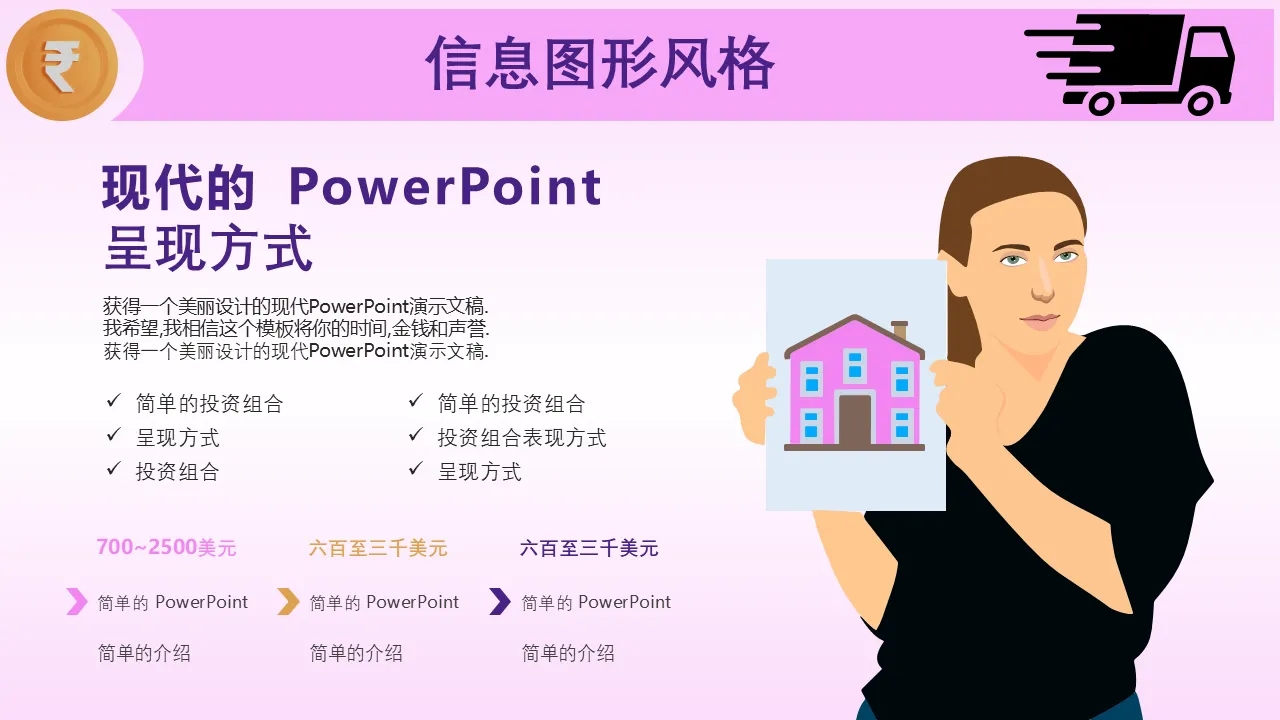 ₹

信息图形风格

现代的 PowerPoint 呈现方式

获得一个美丽设计的现代PowerPoint演示文稿.
我希望,我相信这个模板将你的时间,金钱和声誉.
获得一个美丽设计的现代PowerPoint演示文稿.

✓ 简单的投资组合
✓ 呈现方式
✓ 投资组合

✓ 简单的投资组合
✓ 投资组合表现方式
✓ 呈现方式

700~2500美元
简单的 PowerPoint
简单的介绍

六百至三千美元
简单的 PowerPoint
简单的介绍

六百至三千美元
简单的 PowerPoint
简单的介绍